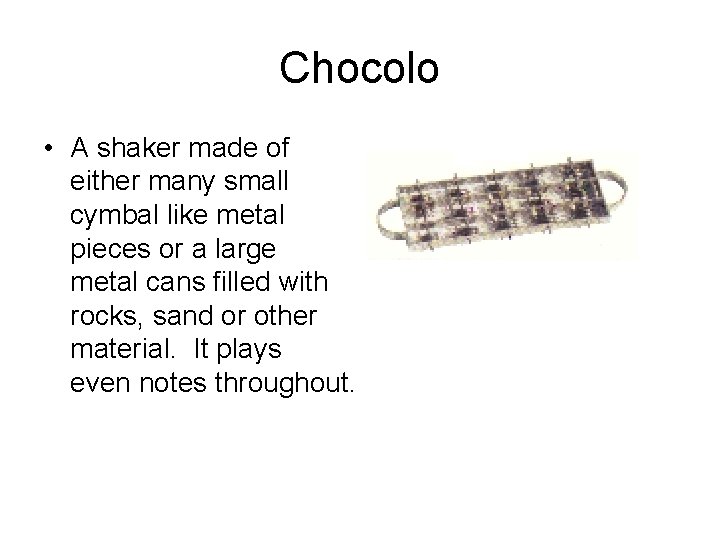 Chocolo

• A shaker made of either many small cymbal like metal pieces or a large metal cans filled with rocks, sand or other material.  It plays even notes throughout.